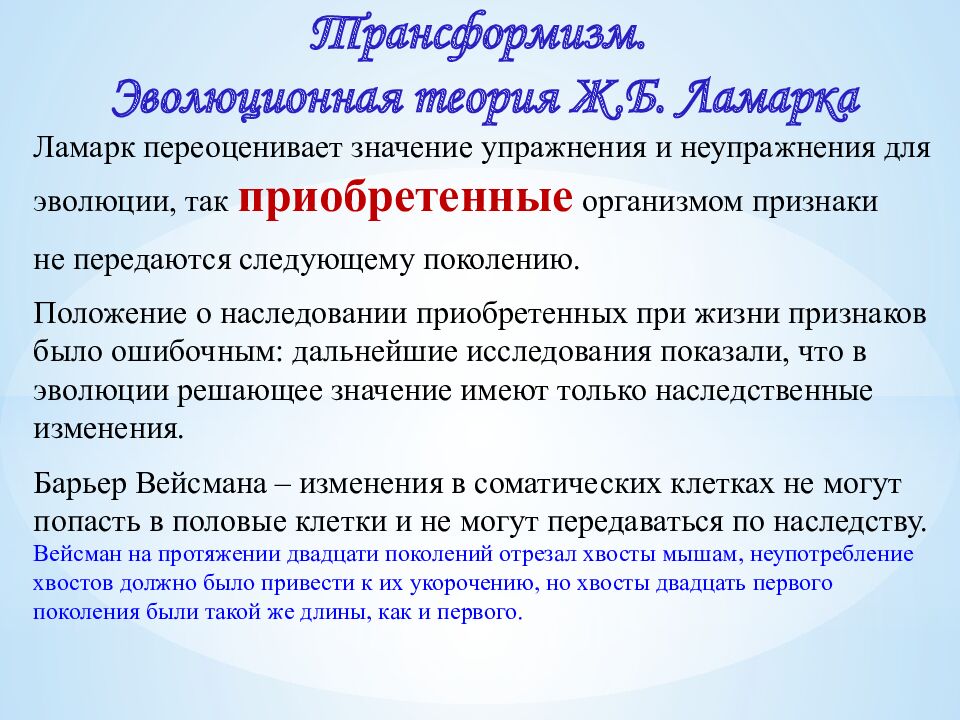 Трансформизм.
Эволюционная теория Ж.Б. Ламарка

Ламарк переоценивает значение упражнения и неупражнения для эволюции, так приобретенные организмом признаки не передаются следующему поколению.

Положение о наследовании приобретенных при жизни признаков было ошибочным: дальнейшие исследования показали, что в эволюции решающее значение имеют только наследственные изменения.

Барьер Вейсмана – изменения в соматических клетках не могут попасть в половые клетки и не могут передаваться по наследству.
Вейсман на протяжении двадцати поколений отрезал хвосты мышам, неупотребление хвостов должно было привести к их укорочению, но хвосты двадцать первого поколения были такой же длины, как и первого.